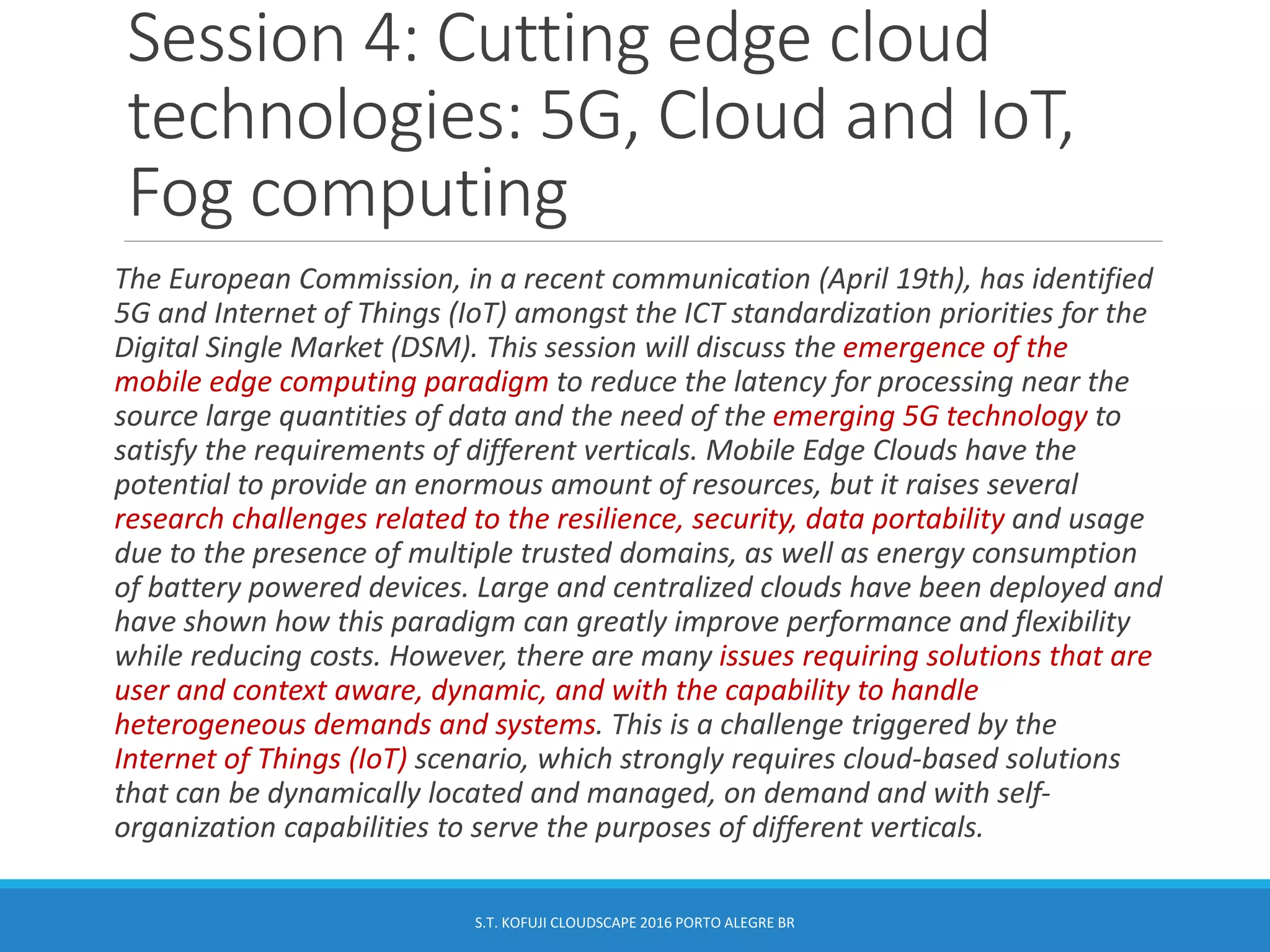 Session 4: Cutting edge cloud technologies: 5G, Cloud and IoT, Fog computing

The European Commission, in a recent communication (April 19th), has identified 5G and Internet of Things (IoT) amongst the ICT standardization priorities for the Digital Single Market (DSM). This session will discuss the emergence of the mobile edge computing paradigm to reduce the latency for processing near the source large quantities of data and the need of the emerging 5G technology to satisfy the requirements of different verticals. Mobile Edge Clouds have the potential to provide an enormous amount of resources, but it raises several research challenges related to the resilience, security, data portability and usage due to the presence of multiple trusted domains, as well as energy consumption of battery powered devices. Large and centralized clouds have been deployed and have shown how this paradigm can greatly improve performance and flexibility while reducing costs. However, there are many issues requiring solutions that are user and context aware, dynamic, and with the capability to handle heterogeneous demands and systems. This is a challenge triggered by the Internet of Things (IoT) scenario, which strongly requires cloud-based solutions that can be dynamically located and managed, on demand and with self-organization capabilities to serve the purposes of different verticals.

S.T. KOFUJI CLOUDSCAPE 2016 PORTO ALEGRE BR